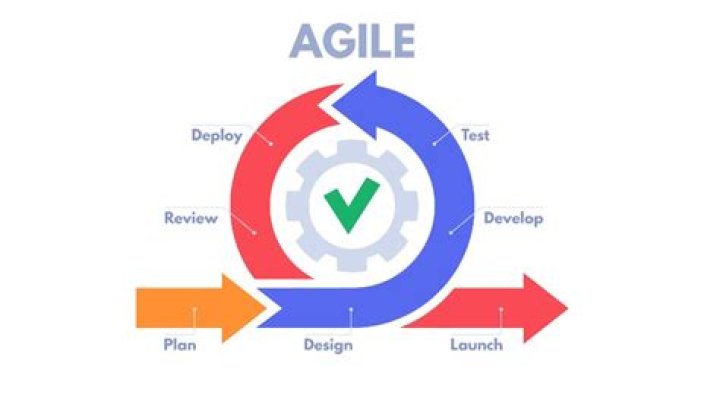 AGILE

Deploy
Test
Review
Develop
Plan
Design
Launch